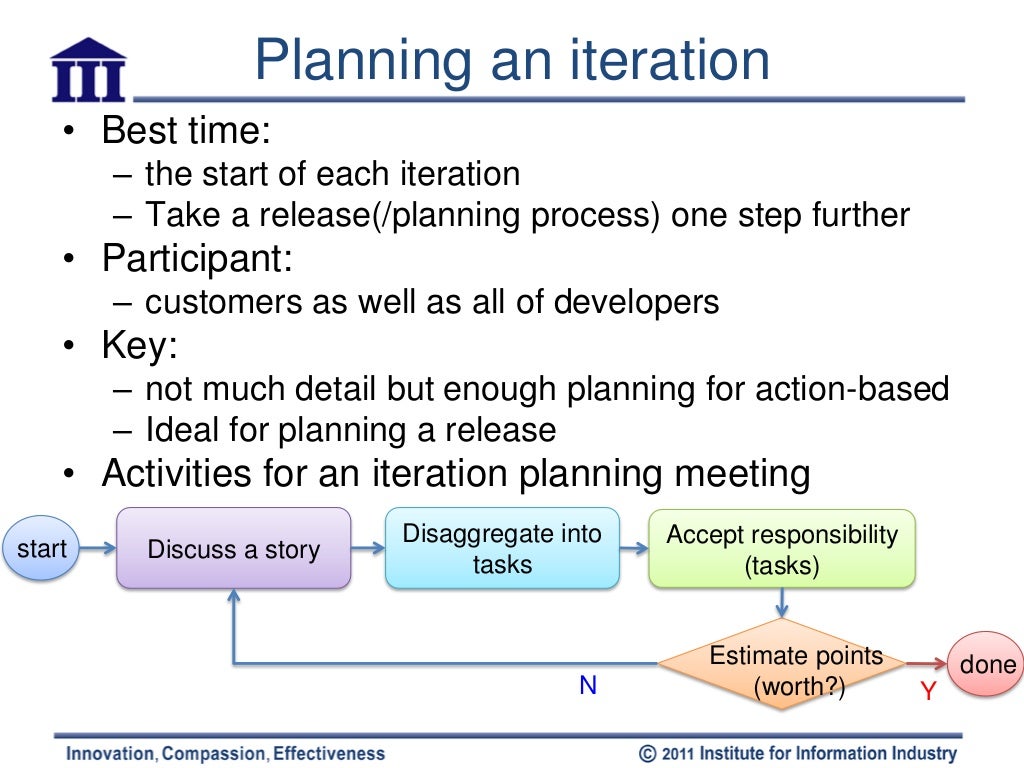 Planning an iteration

• Best time:
 – the start of each iteration
 – Take a release(/planning process) one step further
• Participant:
 – customers as well as all of developers
• Key:
 – not much detail but enough planning for action-based
 – Ideal for planning a release
• Activities for an iteration planning meeting

start

Discuss a story

Disaggregate into tasks

Accept responsibility (tasks)

Estimate points (worth?)

N

Y

done

Innovation, Compassion, Effectiveness

© 2011 Institute for Information Industry